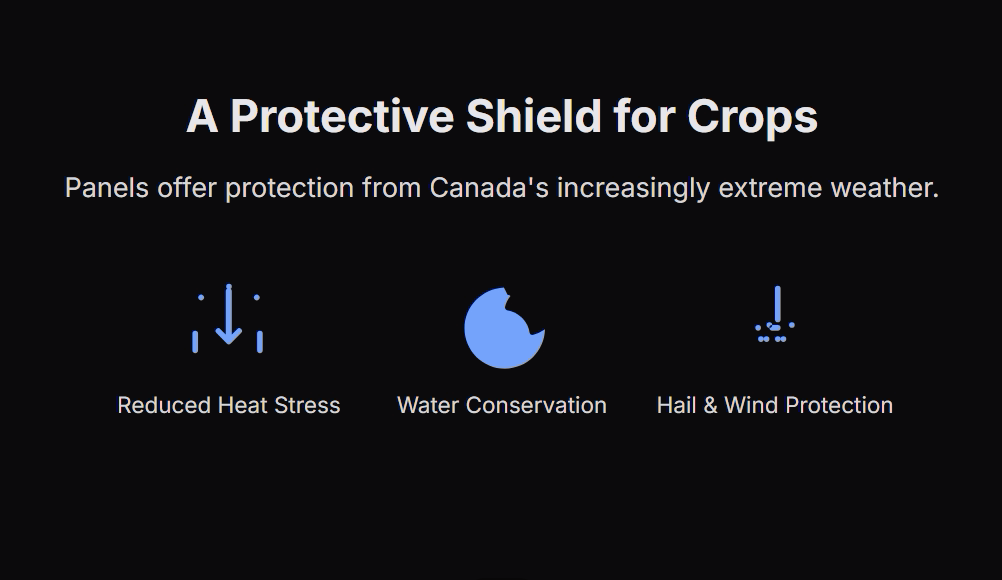 A Protective Shield for Crops

Panels offer protection from Canada's increasingly extreme weather.

Reduced Heat Stress

Water Conservation

Hail & Wind Protection